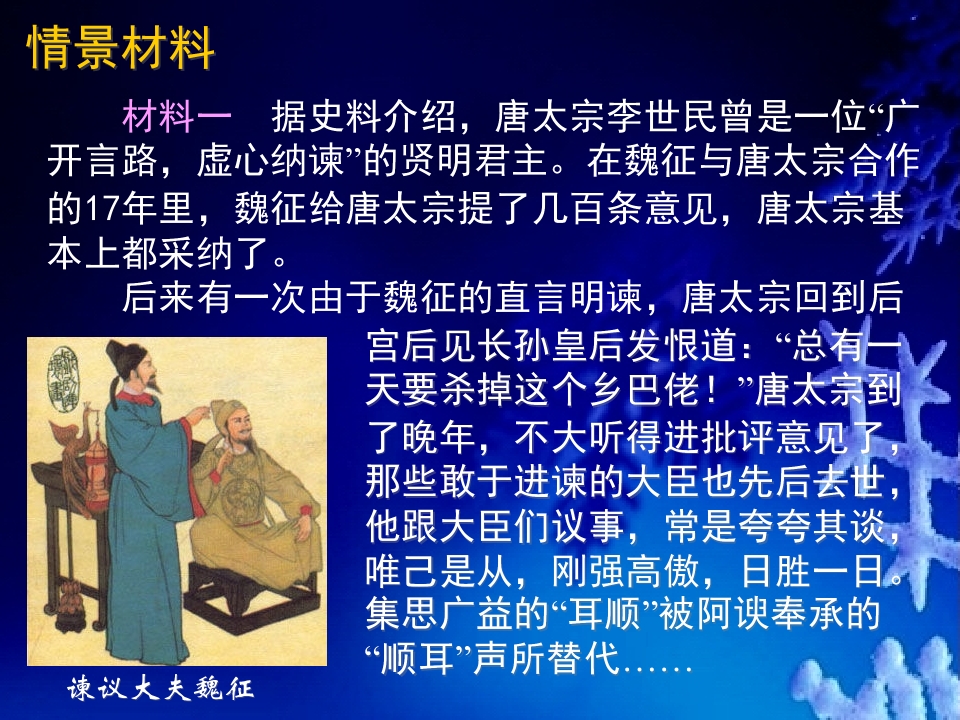 情景材料

材料一　据史料介绍，唐太宗李世民曾是一位“广开言路，虚心纳谏”的贤明君主。在魏征与唐太宗合作的17年里，魏征给唐太宗提了几百条意见，唐太宗基本上都采纳了。

后来有一次由于魏征的直言明谏，唐太宗回到后宫后见长孙皇后发恨道：“总有一天要杀掉这个乡巴佬！”唐太宗到了晚年，不大听得进批评意见了，那些敢于进谏的大臣也先后去世，他跟大臣们议事，常是夸夸其谈，唯己是从，刚强高傲，日胜一日。集思广益的“耳顺”被阿谀奉承的“顺耳”声所替代……

谏议大夫魏征